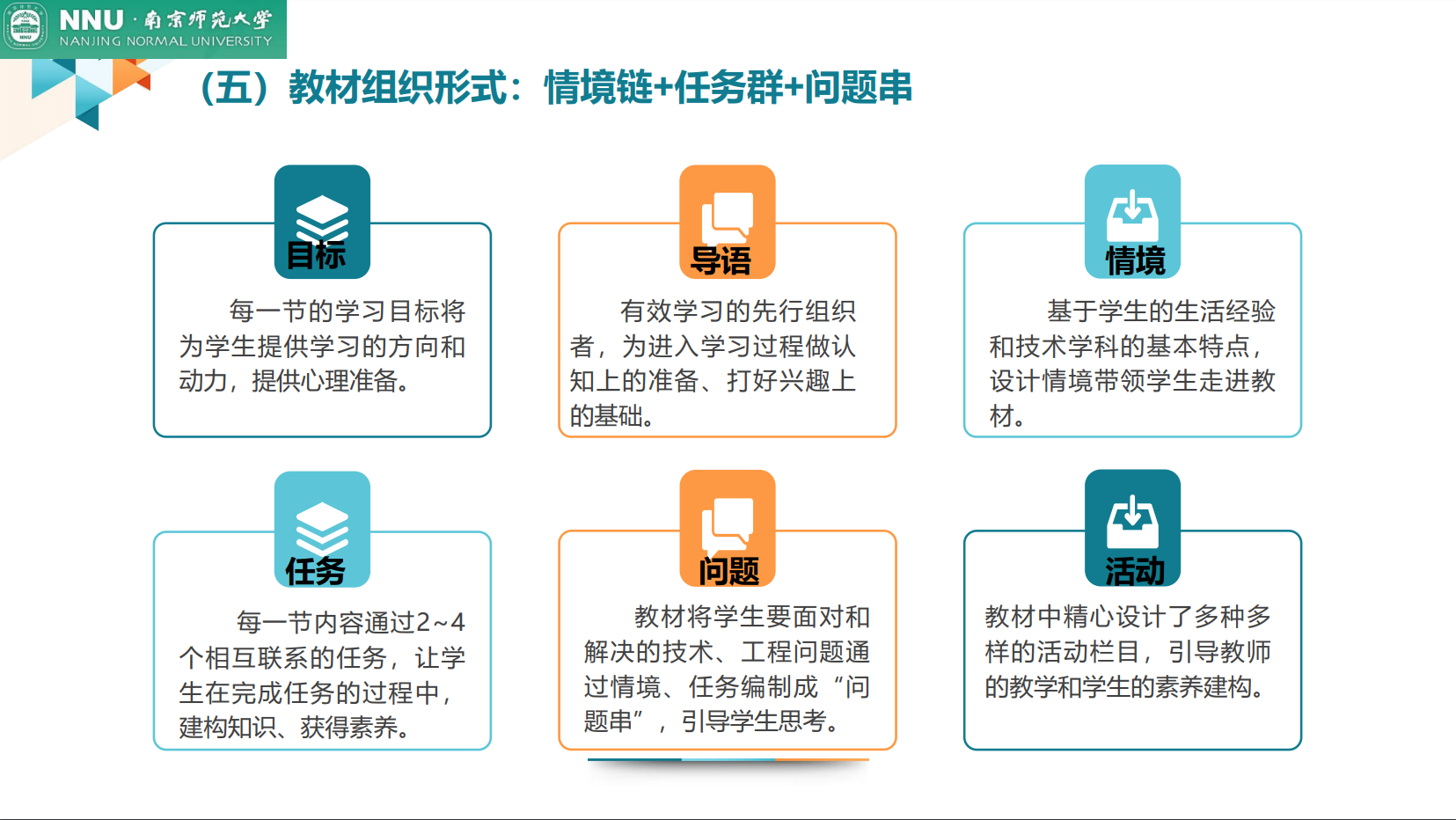 NNU · 南京师范大学
NANJING NORMAL UNIVERSITY

（五）教材组织形式：情境链+任务群+问题串

目标

每一节的学习目标将为学生提供学习的方向和动力，提供心理准备。

导语

有效学习的先行组织者，为进入学习过程做认知上的准备、打好兴趣上的基础。

情境

基于学生的生活经验和技术学科的基本特点，设计情境带领学生走进教材。

任务

每一节内容通过2~4个相互联系的任务，让学生在完成任务的过程中，建构知识、获得素养。

问题

教材将学生要面对和解决的技术、工程问题通过情境、任务编制成“问题串”，引导学生思考。

活动

教材中精心设计了多种多样的活动栏目，引导教师的教学和学生的素养建构。